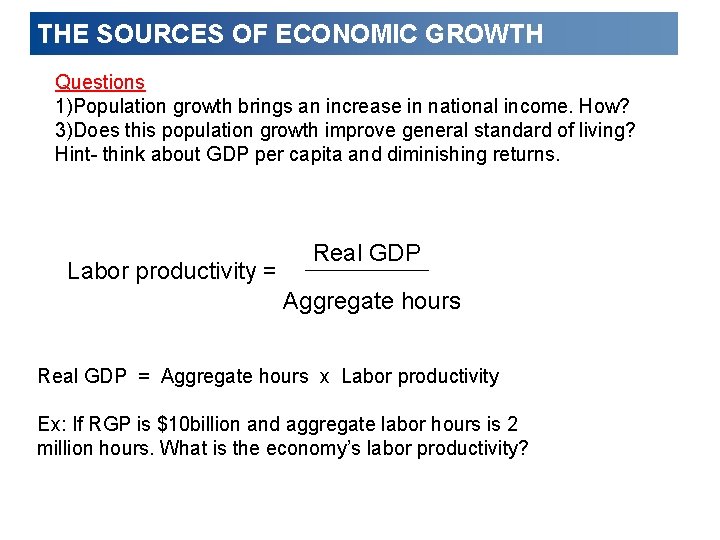 THE SOURCES OF ECONOMIC GROWTH

Questions
1)Population growth brings an increase in national income. How?
3)Does this population growth improve general standard of living? Hint- think about GDP per capita and diminishing returns.

Labor productivity = $\frac{\text{Real GDP}}{\text{Aggregate hours}}$

Real GDP = Aggregate hours x Labor productivity

Ex: If RGP is \$10billion and aggregate labor hours is 2 million hours. What is the economy's labor productivity?